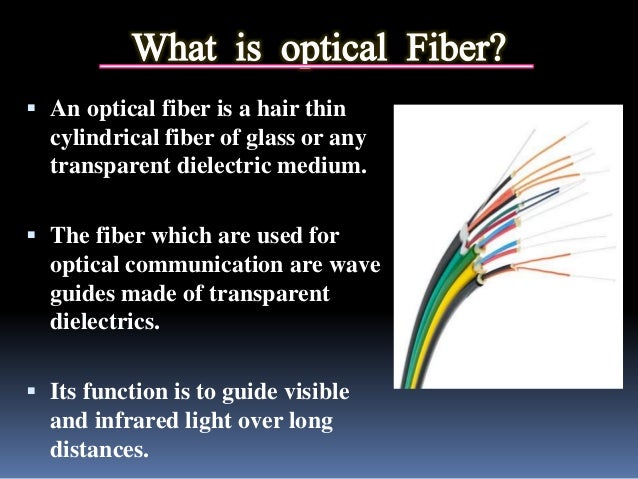 What is optical Fiber?

▪ An optical fiber is a hair thin cylindrical fiber of glass or any transparent dielectric medium.

▪ The fiber which are used for optical communication are wave guides made of transparent dielectrics.

▪ Its function is to guide visible and infrared light over long distances.